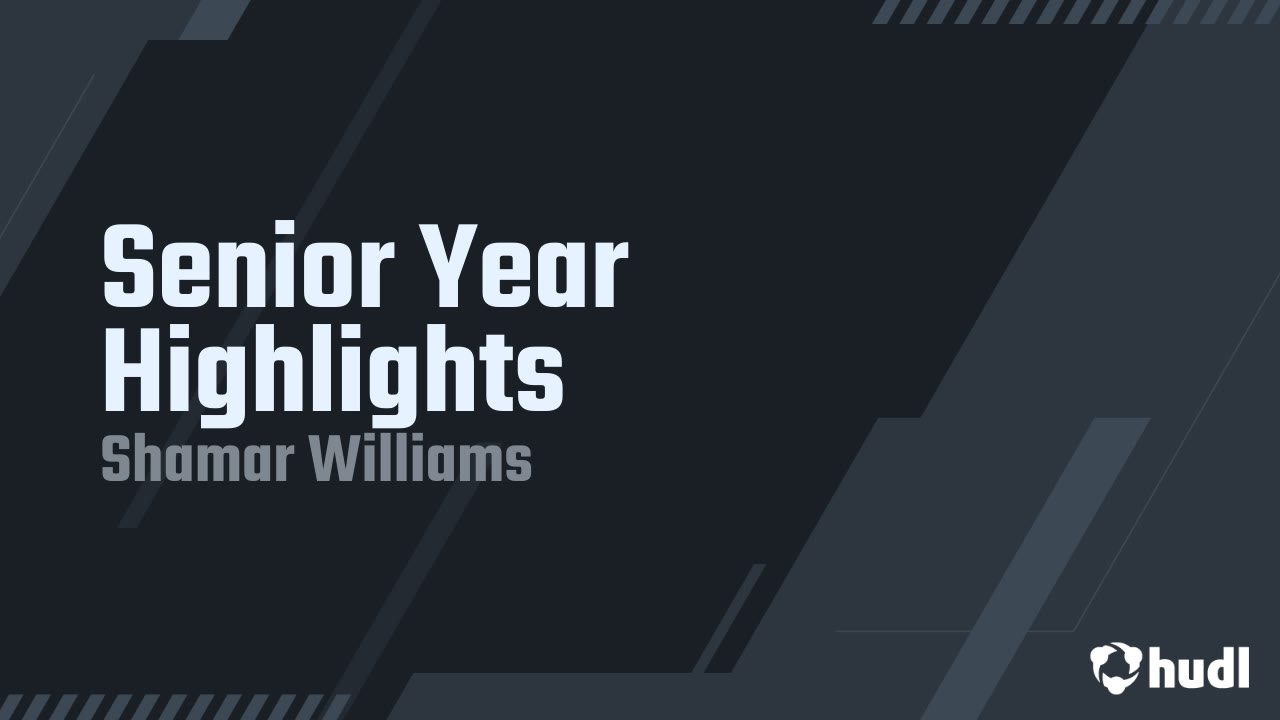 Senior Year Highlights
Shamar Williams

hudl